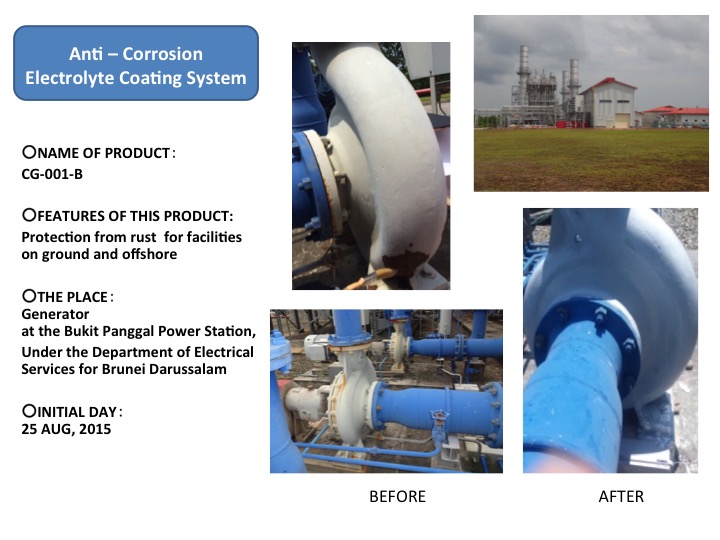 Anti – Corrosion Electrolyte Coating System

○NAME OF PRODUCT：
CG-001-B

○FEATURES OF THIS PRODUCT:
Protection from rust for facilities on ground and offshore

○THE PLACE：
Generator
at the Bukit Panggal Power Station,
Under the Department of Electrical Services for Brunei Darussalam

○INITIAL DAY：
25 AUG, 2015

BEFORE

AFTER